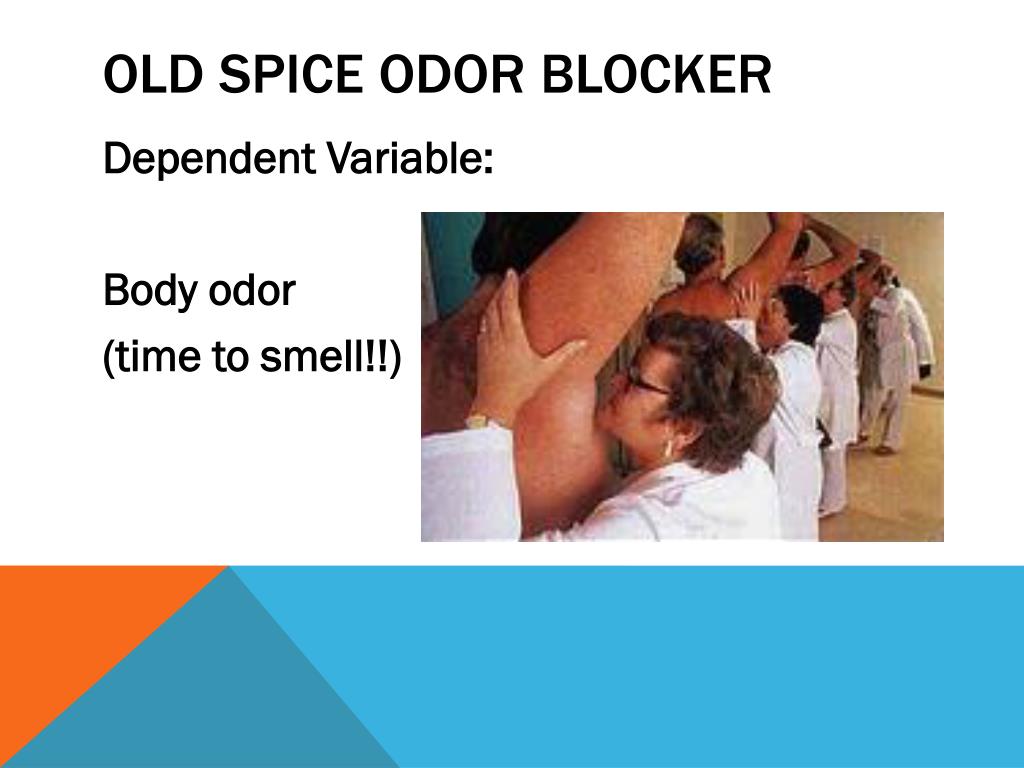 OLD SPICE ODOR BLOCKER

Dependent Variable:

Body odor
(time to smell!!)